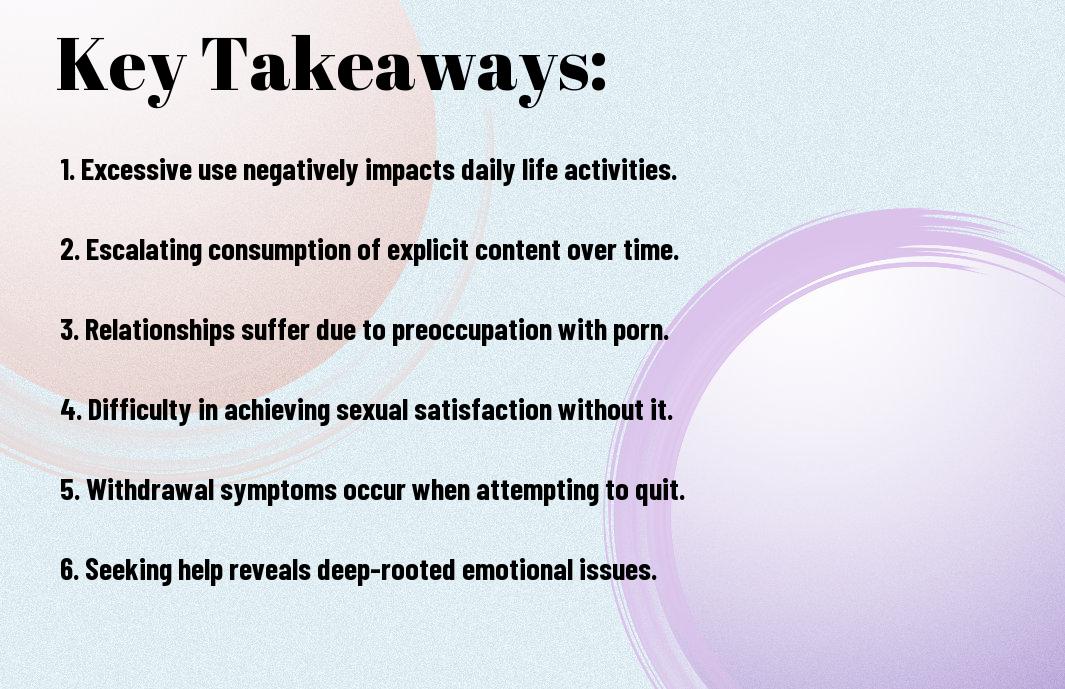 Key Takeaways:

1. Excessive use negatively impacts daily life activities.

2. Escalating consumption of explicit content over time.

3. Relationships suffer due to preoccupation with porn.

4. Difficulty in achieving sexual satisfaction without it.

5. Withdrawal symptoms occur when attempting to quit.

6. Seeking help reveals deep-rooted emotional issues.